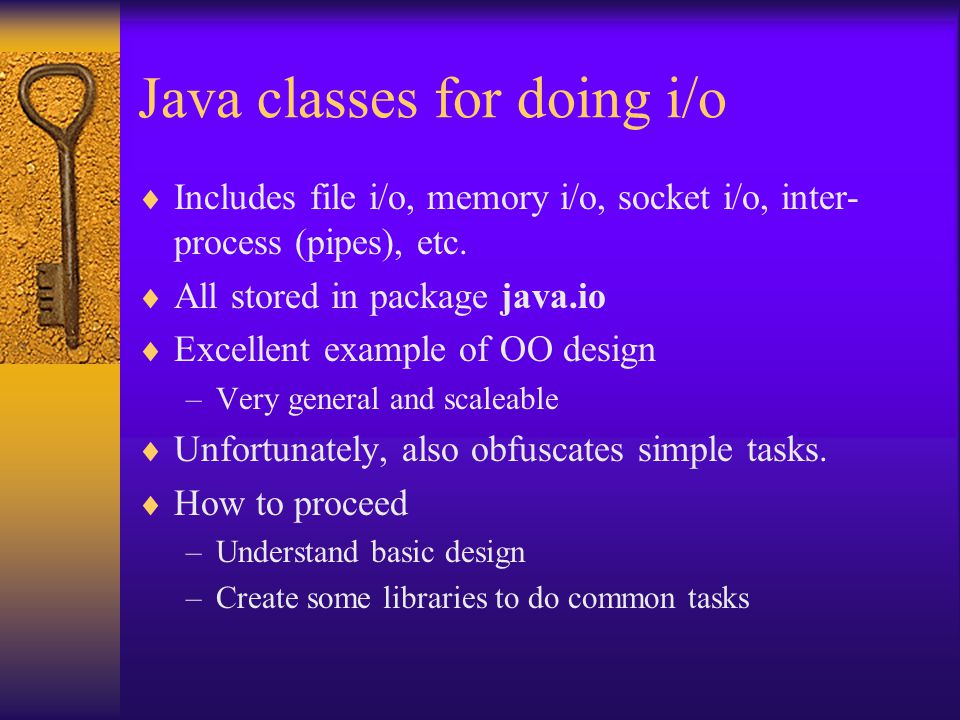 Java classes for doing i/o

♦ Includes file i/o, memory i/o, socket i/o, inter-process (pipes), etc.
♦ All stored in package **java.io**
♦ Excellent example of OO design
– Very general and scaleable
♦ Unfortunately, also obfuscates simple tasks.
♦ How to proceed
– Understand basic design
– Create some libraries to do common tasks